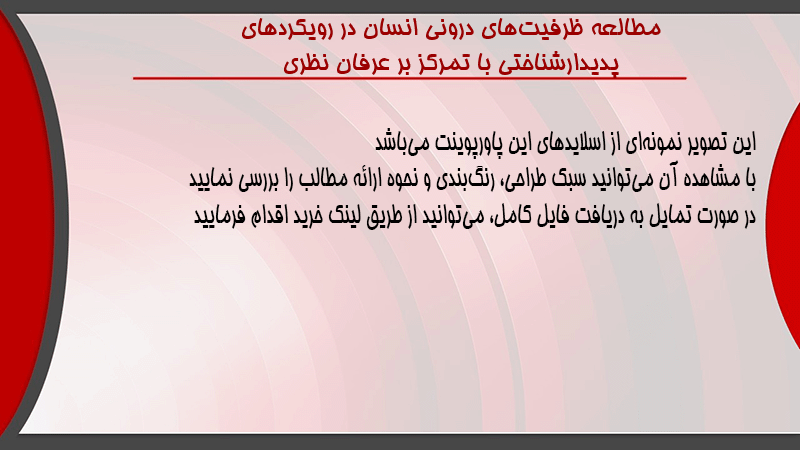 مطالعه ظرفیت‌های درونی انسان در رویکردهای پدیدارشناختی با تمرکز بر عرفان نظری

این تصویر نمونه‌ای از اسلایدهای این پاورپوینت می‌باشد
با مشاهده آن می‌توانید سبک طراحی، رنگ‌بندی و نحوه ارائه مطالب را بررسی نمایید
در صورت تمایل به دریافت فایل کامل، می‌توانید از طریق لینک خرید اقدام فرمایید